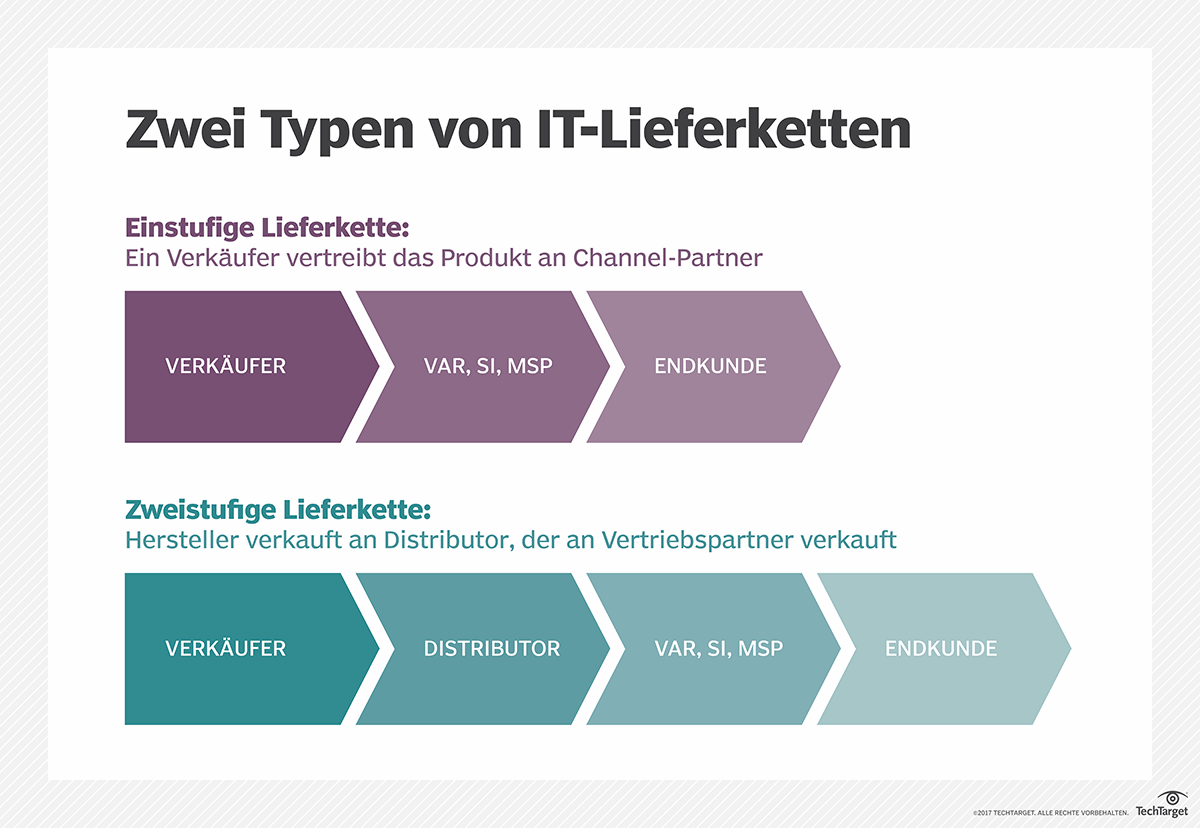 Zwei Typen von IT-Lieferketten

Einstufige Lieferkette:
Ein Verkäufer vertreibt das Produkt an Channel-Partner

VERKÄUFER

VAR, SI, MSP

ENDKUNDE

Zweistufige Lieferkette:
Hersteller verkauft an Distributor, der an Vertriebspartner verkauft

VERKÄUFER

DISTRIBUTOR

VAR, SI, MSP

ENDKUNDE

©2017 TECHTARGET. ALLE RECHTE VORBEHALTEN. TechTarget